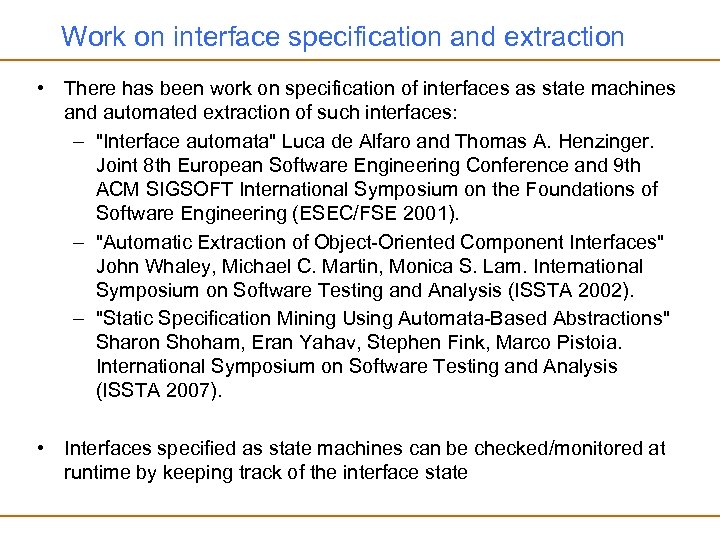 Work on interface specification and extraction

• There has been work on specification of interfaces as state machines and automated extraction of such interfaces:

– "Interface automata" Luca de Alfaro and Thomas A. Henzinger. Joint 8th European Software Engineering Conference and 9th ACM SIGSOFT International Symposium on the Foundations of Software Engineering (ESEC/FSE 2001).

– "Automatic Extraction of Object-Oriented Component Interfaces" John Whaley, Michael C. Martin, Monica S. Lam. International Symposium on Software Testing and Analysis (ISSTA 2002).

– "Static Specification Mining Using Automata-Based Abstractions" Sharon Shoham, Eran Yahav, Stephen Fink, Marco Pistoia. International Symposium on Software Testing and Analysis (ISSTA 2007).

• Interfaces specified as state machines can be checked/monitored at runtime by keeping track of the interface state